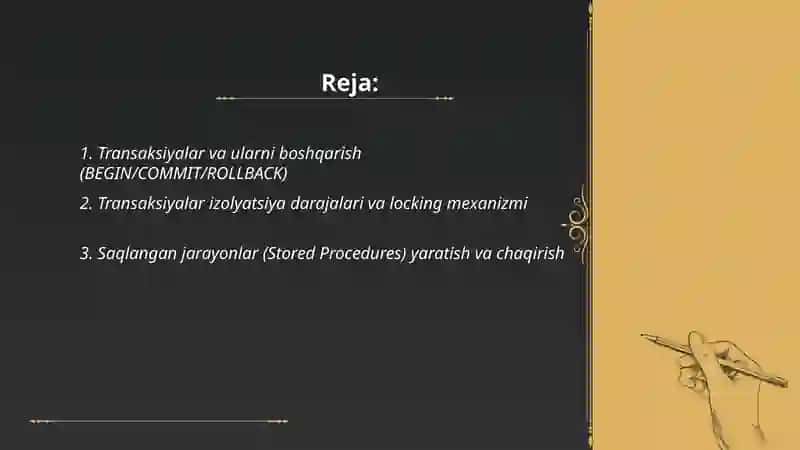 Reja:

1. Transaksiyalar va ularni boshqarish (BEGIN/COMMIT/ROLLBACK)

2. Transaksiyalar izolyatsiya darajalari va locking mexanizmi

3. Saqlangan jarayonlar (Stored Procedures) yaratish va chaqirish